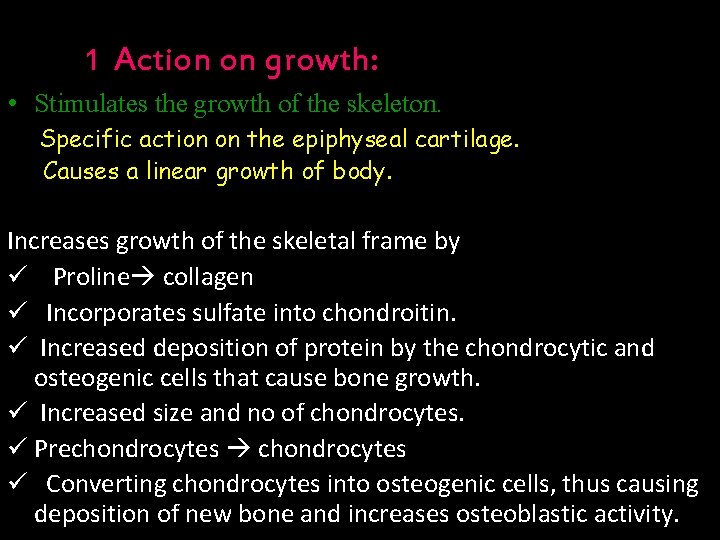 1 Action on growth:

• Stimulates the growth of the skeleton.

Specific action on the epiphyseal cartilage.

Causes a linear growth of body.

Increases growth of the skeletal frame by

✓ Proline→ collagen

✓ Incorporates sulfate into chondroitin.

✓ Increased deposition of protein by the chondrocytic and osteogenic cells that cause bone growth.

✓ Increased size and no of chondrocytes.

✓ Prechondrocytes → chondrocytes

✓ Converting chondrocytes into osteogenic cells, thus causing deposition of new bone and increases osteoblastic activity.